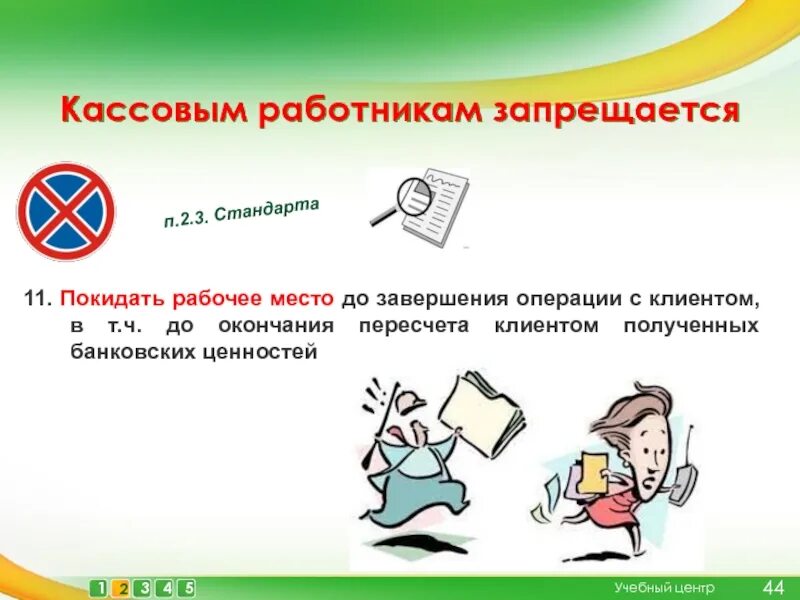 Кассовым работникам запрещается

п.2.3. Стандарта

11. Покидать рабочее место до завершения операции с клиентом, в т.ч. до окончания пересчета клиентом полученных банковских ценностей

1 2 3 4 5

Учебный центр

44